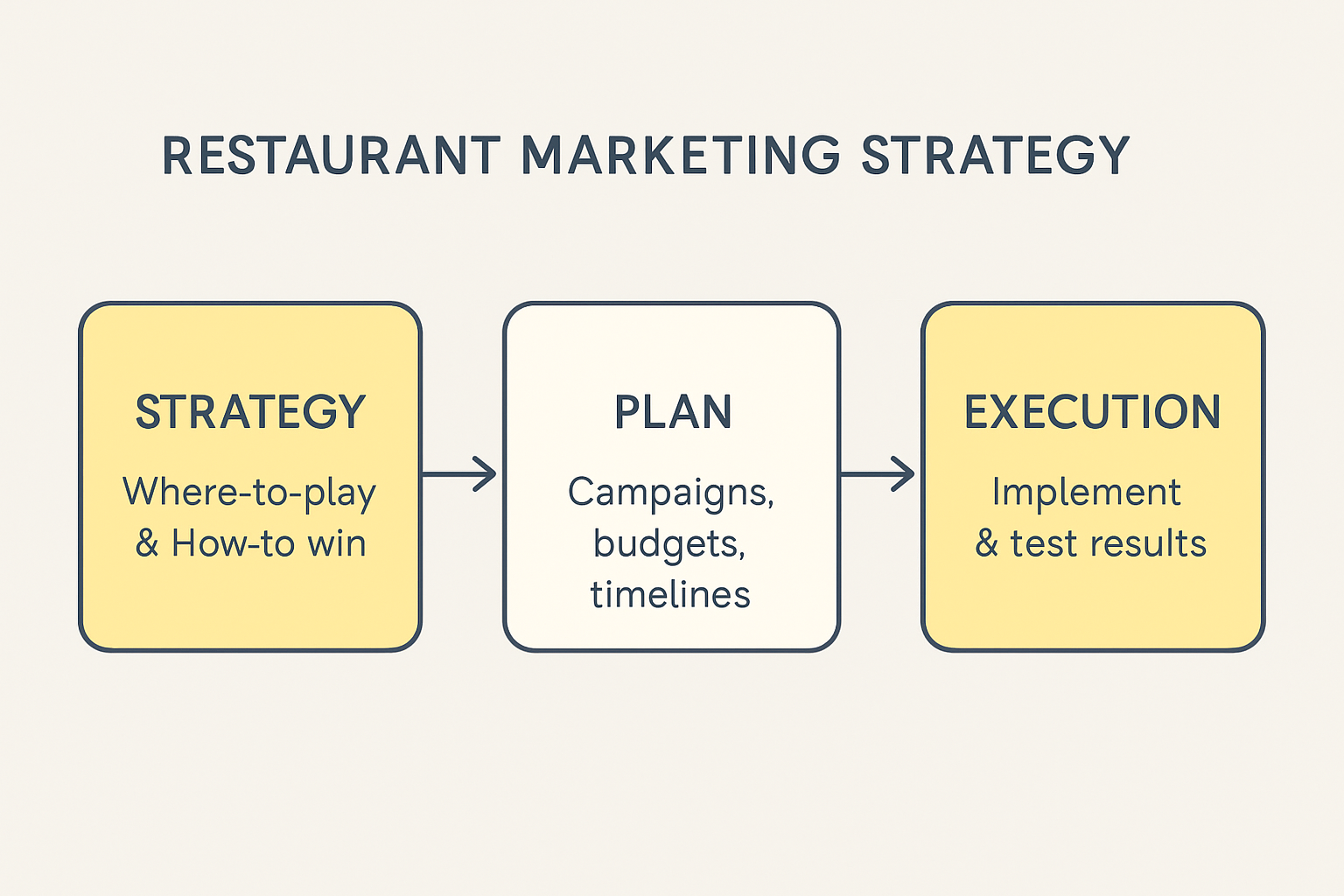 RESTAURANT MARKETING STRATEGY

STRATEGY

Where-to-play & How-to win

PLAN

Campaigns, budgets, timelines

EXECUTION

Implement & test results